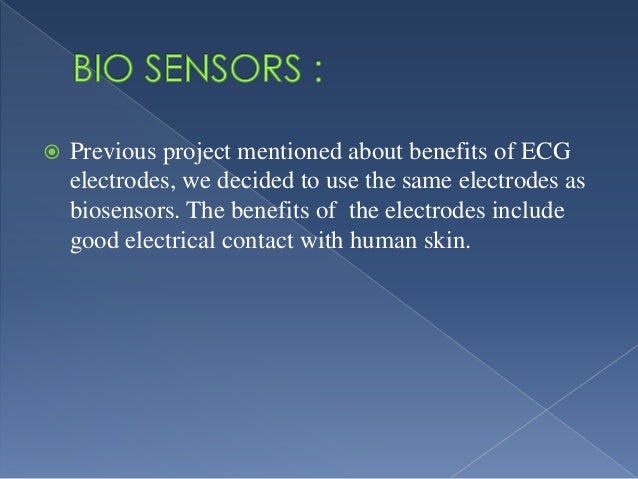 BIO SENSORS :

Previous project mentioned about benefits of ECG electrodes, we decided to use the same electrodes as biosensors. The benefits of  the electrodes include good electrical contact with human skin.